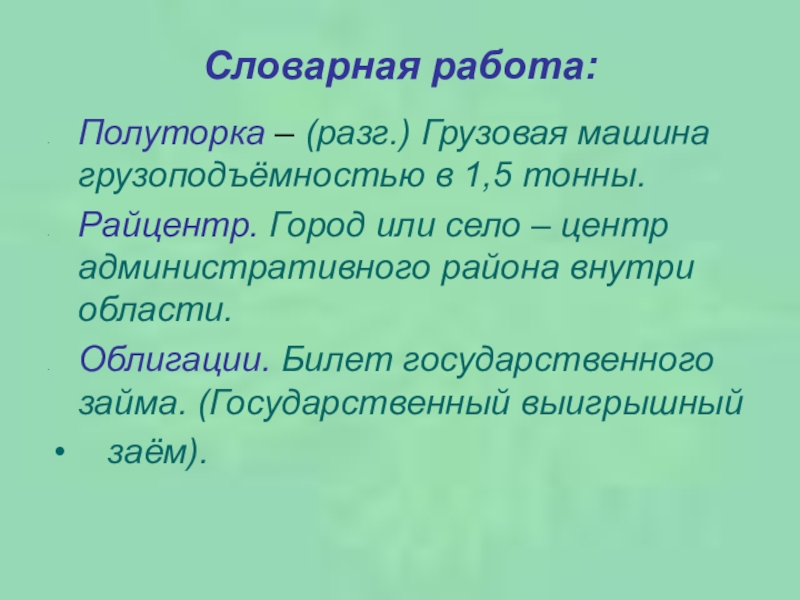 Словарная работа:

Полуторка – (разг.) Грузовая машина грузоподъёмностью в 1,5 тонны.

Райцентр. Город или село – центр административного района внутри области.

Облигации. Билет государственного займа. (Государственный выигрышный

• заём).